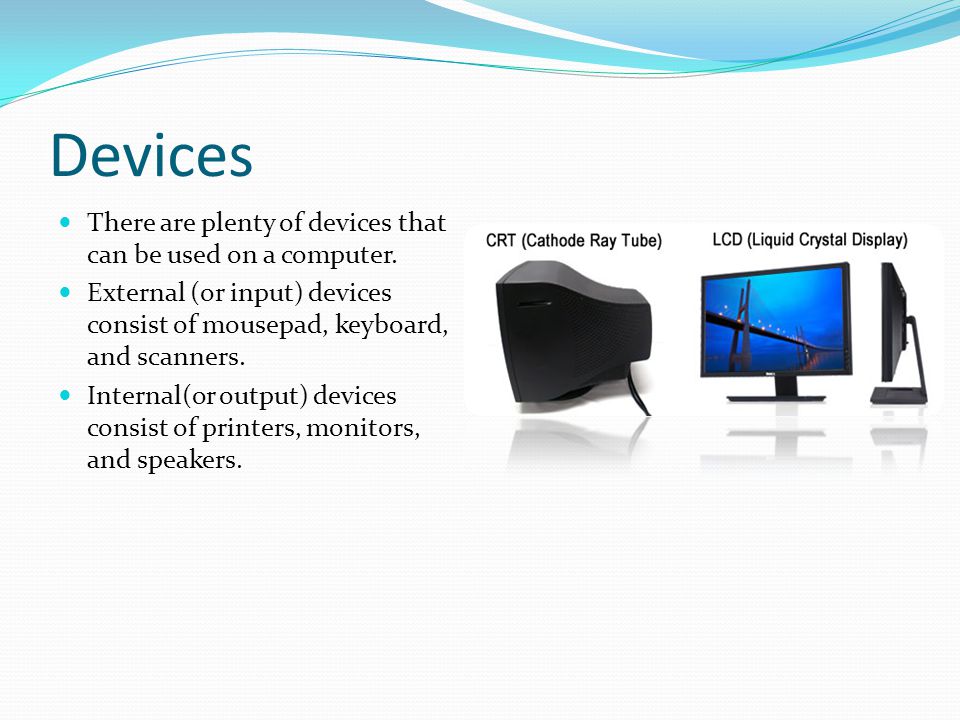 Devices

- There are plenty of devices that can be used on a computer.
- External (or input) devices consist of mousepad, keyboard, and scanners.
- Internal(or output) devices consist of printers, monitors, and speakers.

CRT (Cathode Ray Tube)

LCD (Liquid Crystal Display)